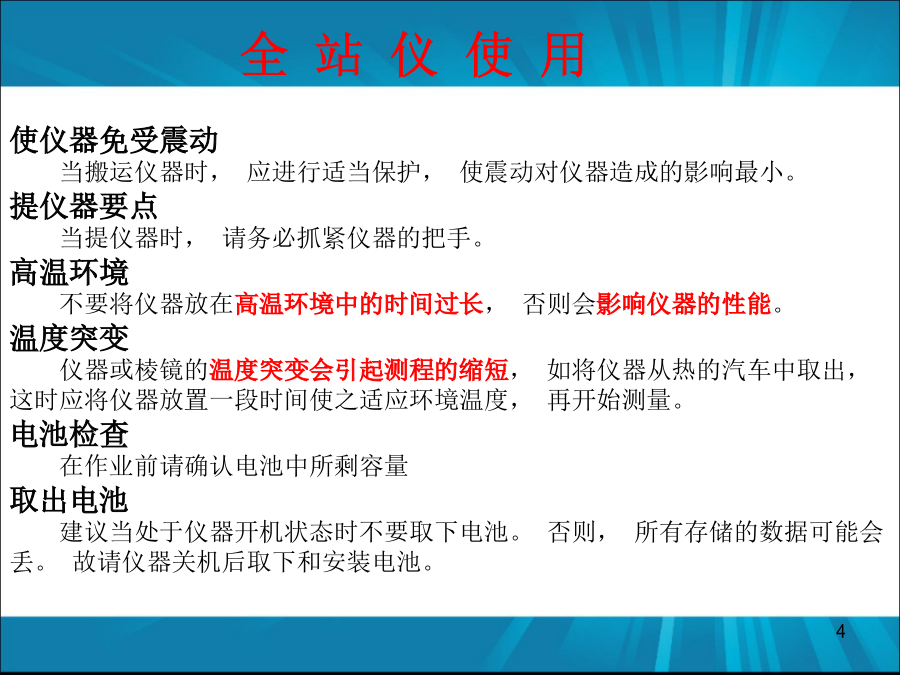 全 站 仪 使 用

使仪器免受震动
当搬运仪器时， 应进行适当保护， 使震动对仪器造成的影响最小。

提仪器要点
当提仪器时， 请务必抓紧仪器的把手。

高温环境
不要将仪器放在高温环境中的时间过长， 否则会影响仪器的性能。

温度突变
仪器或棱镜的温度突变会引起测程的缩短， 如将仪器从热的汽车中取出，这时应将仪器放置一段时间使之适应环境温度， 再开始测量。

电池检查
在作业前请确认电池中所剩容量

取出电池
建议当处于仪器开机状态时不要取下电池。 否则， 所有存储的数据可能会丢。 故请仪器关机后取下和安装电池。

4